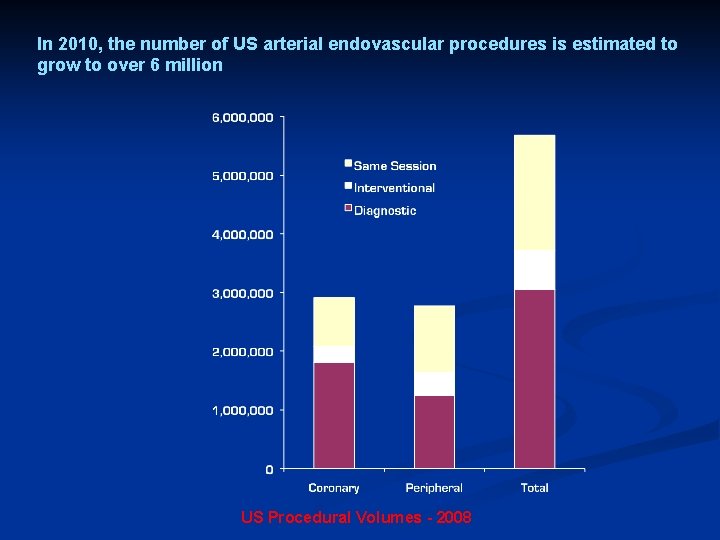 In 2010, the number of US arterial endovascular procedures is estimated to grow to over 6 million

6,000,000
5,000,000
4,000,000
3,000,000
2,000,000
1,000,000
0

Same Session
Interventional
Diagnostic

Coronary
Peripheral
Total

US Procedural Volumes - 2008